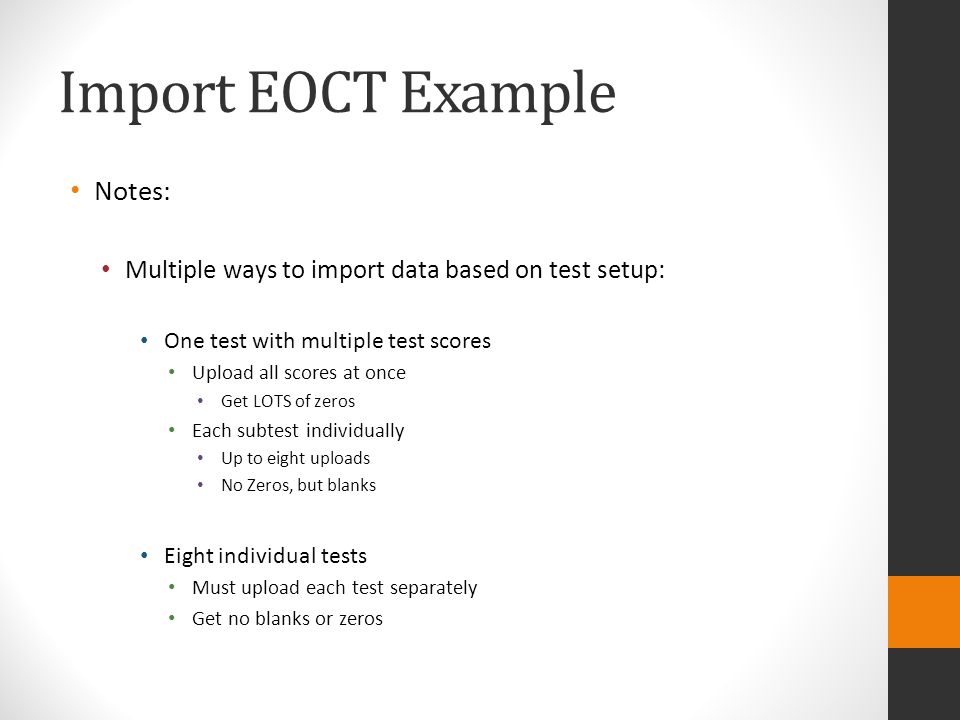 Import EOCT Example

• Notes:

• Multiple ways to import data based on test setup:

• One test with multiple test scores
• Upload all scores at once
• Get LOTS of zeros
• Each subtest individually
• Up to eight uploads
• No Zeros, but blanks

• Eight individual tests
• Must upload each test separately
• Get no blanks or zeros